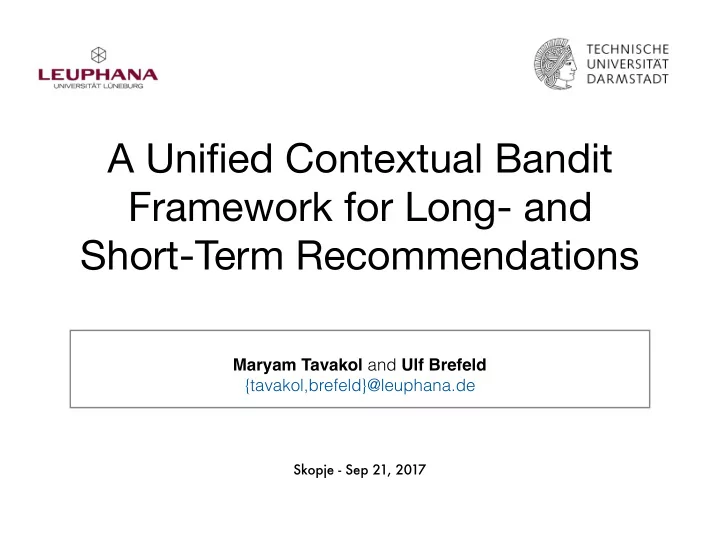 LEUPHANA
UNIVERSITÄT LÜNEBURG

TECHNISCHE
UNIVERSITÄT
DARMSTADT

A Unified Contextual Bandit Framework for Long- and Short-Term Recommendations

Maryam Tavakol and Ulf Brefeld
{tavakol,brefeld}@leuphana.de

Skopje - Sep 21, 2017